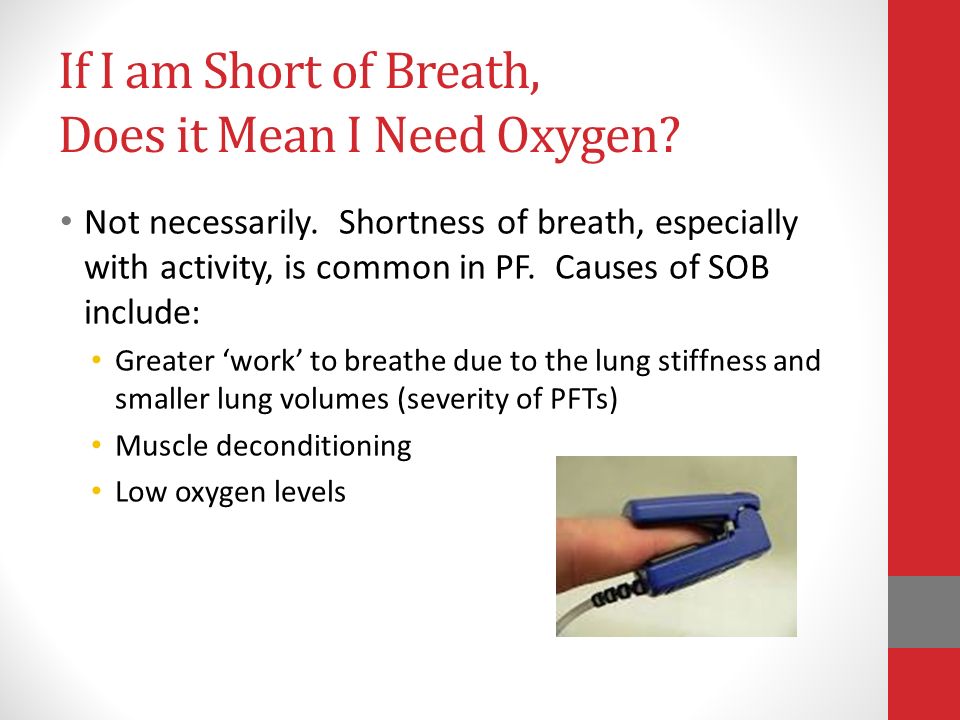 If I am Short of Breath, Does it Mean I Need Oxygen?

• Not necessarily. Shortness of breath, especially with activity, is common in PF. Causes of SOB include:

• Greater ‘work’ to breathe due to the lung stiffness and smaller lung volumes (severity of PFTs)
• Muscle deconditioning
• Low oxygen levels